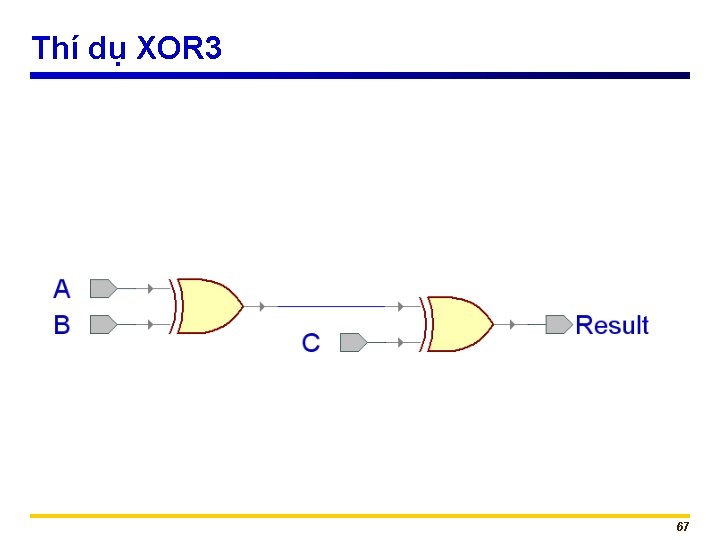 Thí dụ XOR3

A
B
C
Result

67